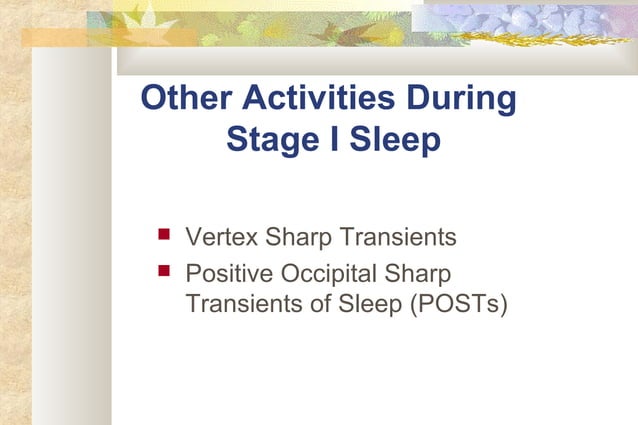 Other Activities During Stage I Sleep

- Vertex Sharp Transients
- Positive Occipital Sharp Transients of Sleep (POSTs)